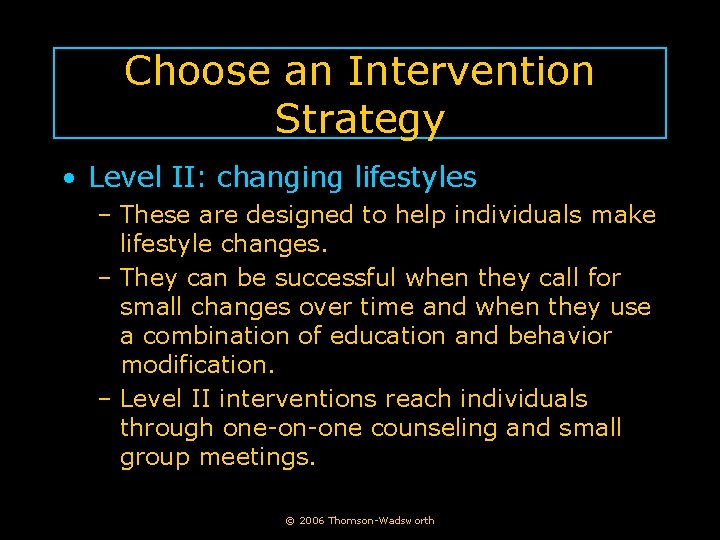 Choose an Intervention Strategy

• Level II: changing lifestyles

– These are designed to help individuals make lifestyle changes.

– They can be successful when they call for small changes over time and when they use a combination of education and behavior modification.

– Level II interventions reach individuals through one-on-one counseling and small group meetings.

© 2006 Thomson-Wadsworth